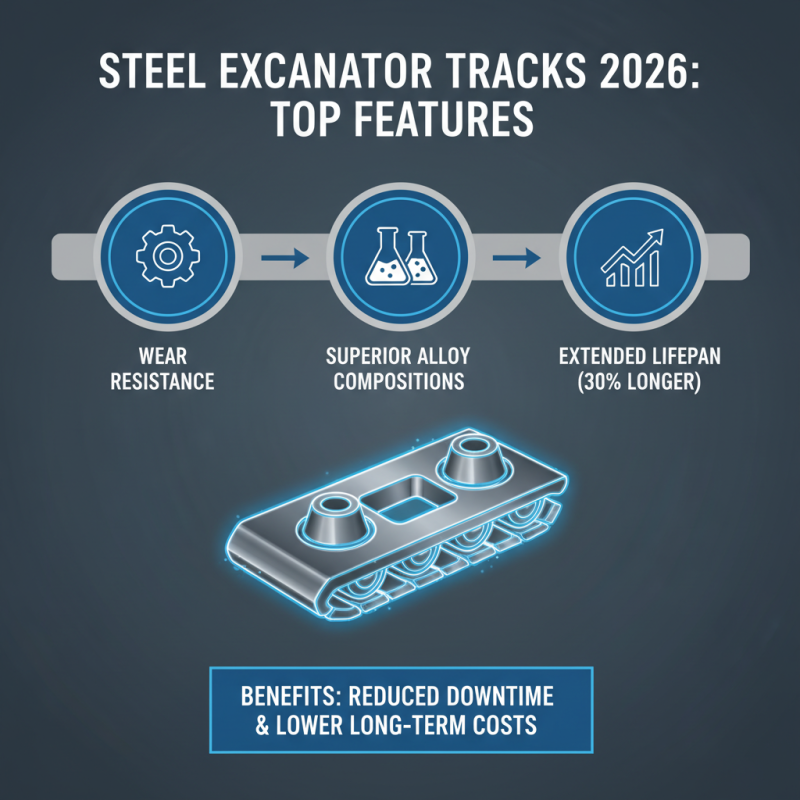 STEEL EXCANATOR TRACKS 2026: TOP FEATURES

WEAR RESISTANCE

SUPERIOR ALLOY COMPOSITIONS

EXTENDED LIFEPAN (30% LONGER)

BENEFITS: REDUCED DOWNTIME & LOWER LONG-TERM COSTS